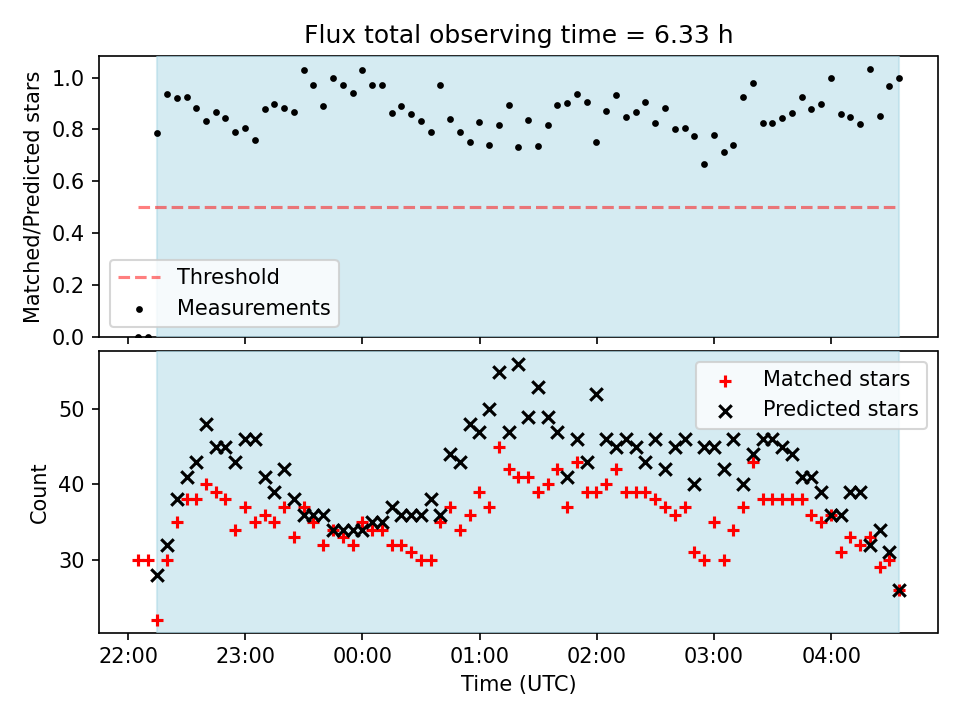 Flux total observing time = 6.33 h

Matched/Predicted stars

1.0
0.8
0.6
0.4
0.2
0.0

Threshold
Measurements

Count

50
40
30

Matched stars
Predicted stars

22:00
23:00
00:00
01:00
02:00
03:00
04:00

Time (UTC)